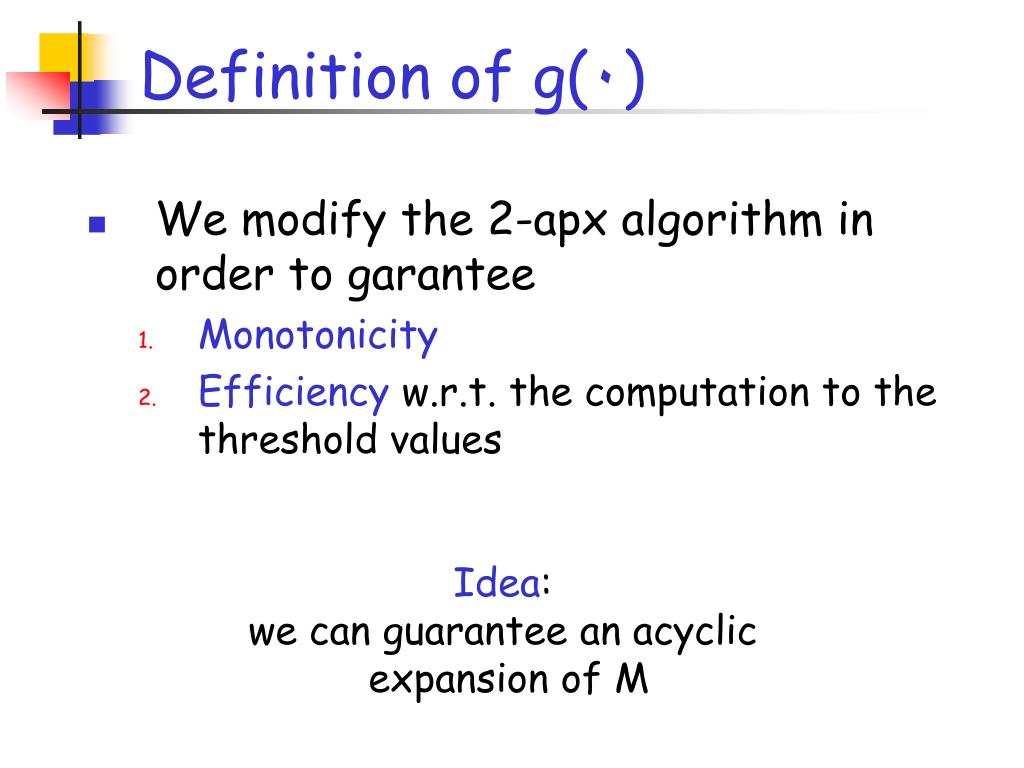 Definition of g(·)

We modify the 2-apx algorithm in order to garantee

1. Monotonicity
2. Efficiency w.r.t. the computation to the threshold values

Idea:
we can guarantee an acyclic expansion of M